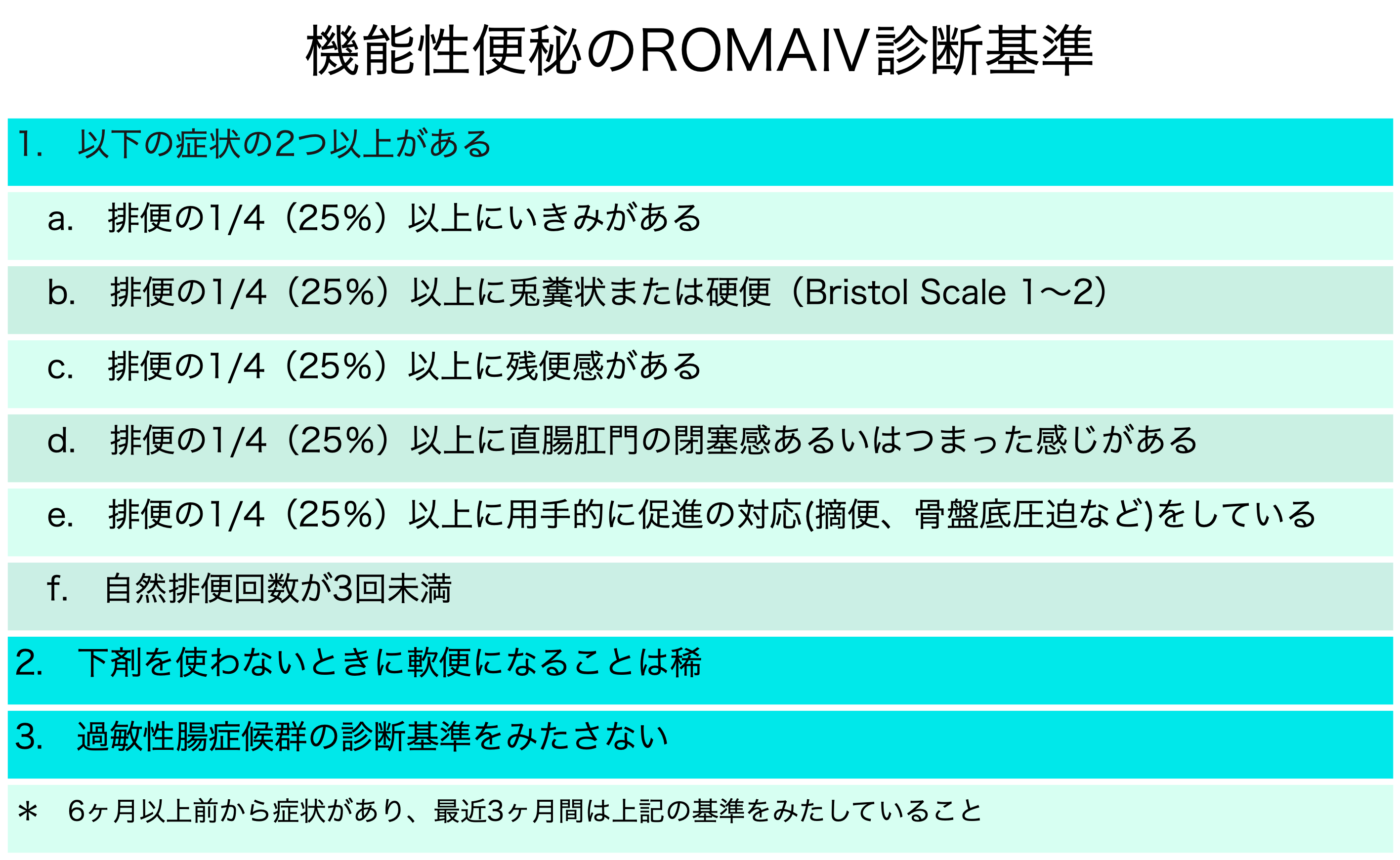 機能性便秘のROMAIV診断基準

1.　以下の症状の2つ以上がある

a.　排便の1/4（25%）以上にいきみがある

b.　排便の1/4（25%）以上に兎糞状または硬便（Bristol Scale 1〜2）

c.　排便の1/4（25%）以上に残便感がある

d.　排便の1/4（25%）以上に直腸肛門の閉塞感あるいはつまった感じがある

e.　排便の1/4（25%）以上に用手的に促進の対応(摘便、骨盤底圧迫など)をしている

f.　自然排便回数が3回未満

2.　下剤を使わないときに軟便になることは稀

3.　過敏性腸症候群の診断基準をみたさない

＊　6ヶ月以上前から症状があり、最近3ヶ月間は上記の基準をみたしていること